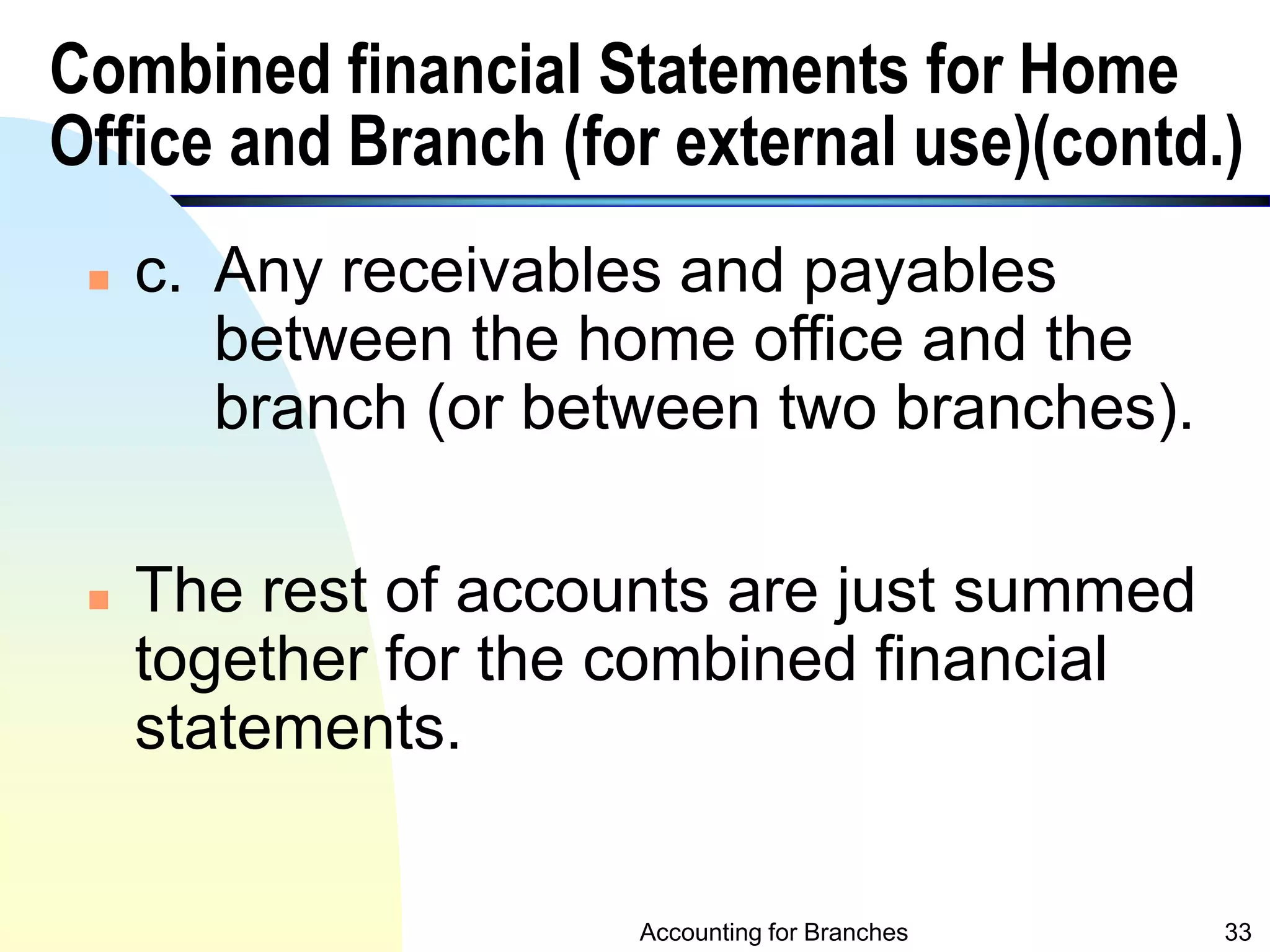 Combined financial Statements for Home Office and Branch (for external use)(contd.)

c. Any receivables and payables between the home office and the branch (or between two branches).

The rest of accounts are just summed together for the combined financial statements.

Accounting for Branches

33